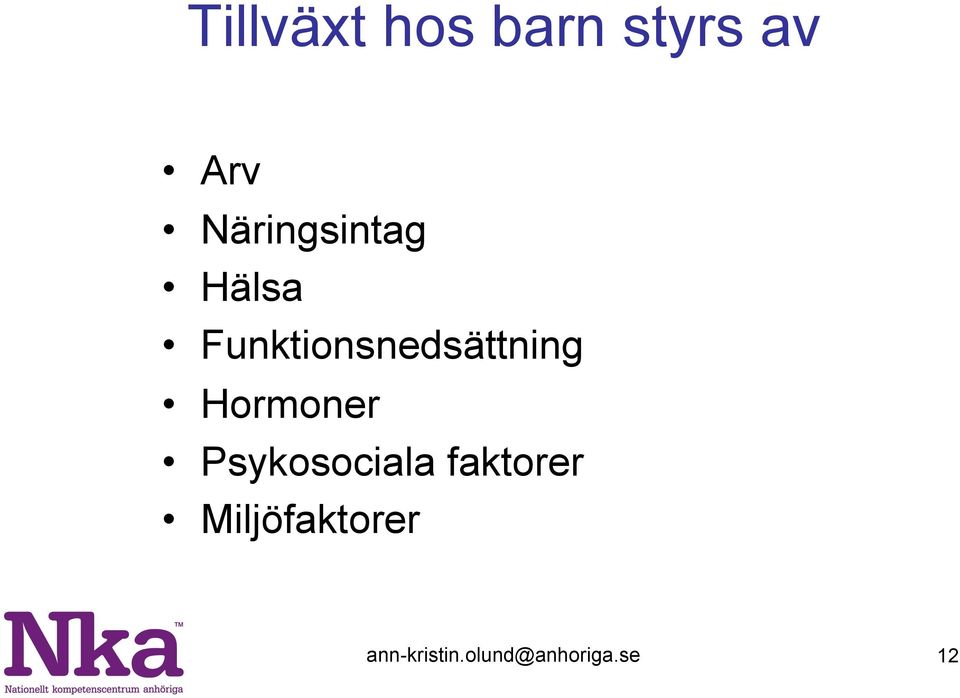 Tillväxt hos barn styrs av

• Arv
• Näringsintag
• Hälsa
• Funktionsnedsättning
• Hormoner
• Psykosociala faktorer
• Miljöfaktorer

Nka™
Nationellt kompetenscentrum anhöriga

ann-kristin.olund@anhoriga.se

12